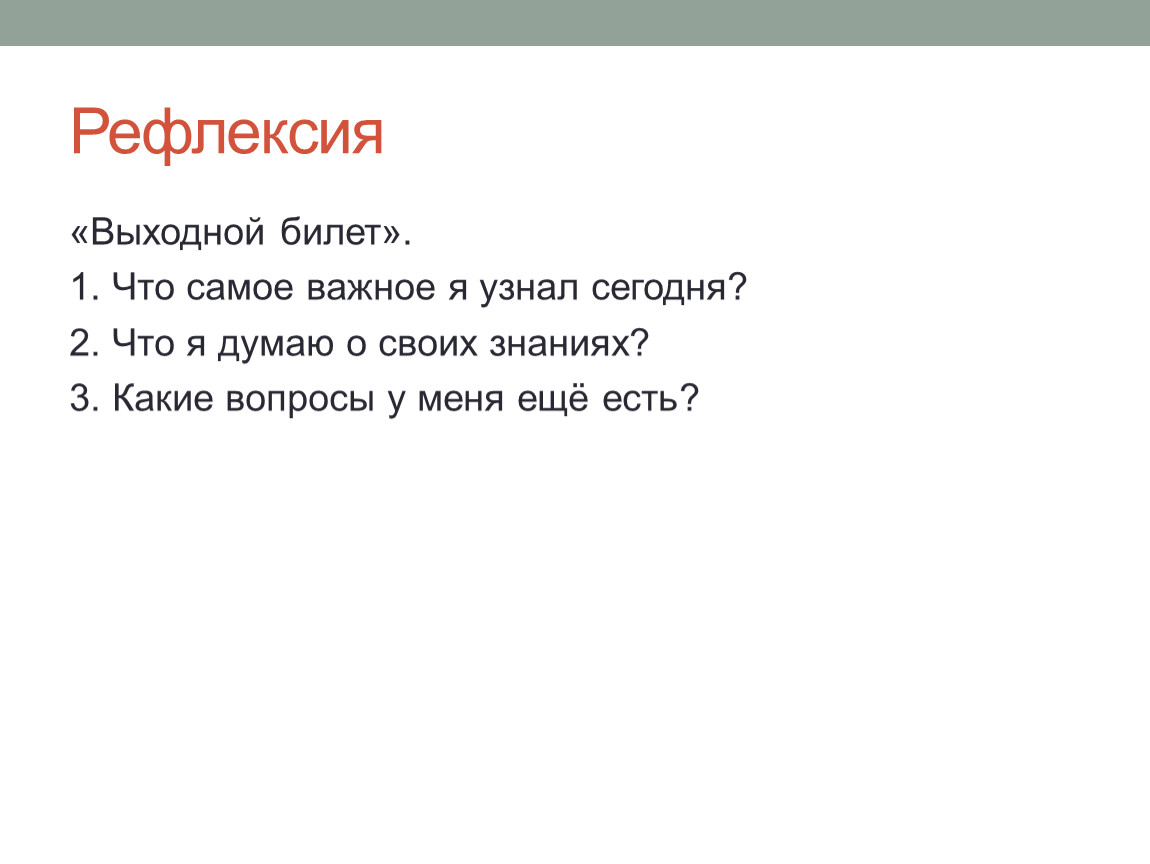 Рефлексия

«Выходной билет».

1. Что самое важное я узнал сегодня?

2. Что я думаю о своих знаниях?

3. Какие вопросы у меня ещё есть?